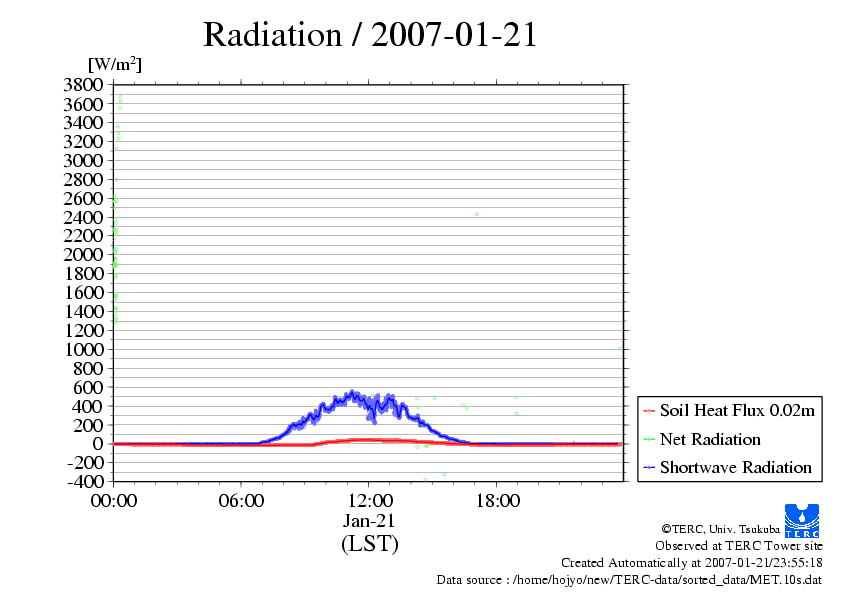 Radiation / 2007-01-21

[W/m$^2$]

3800
3600
3400
3200
3000
2800
2600
2400
2200
2000
1800
1600
1400
1200
1000
800
600
400
200
0
-200
-400

00:00
06:00
12:00
18:00

Jan-21
(LST)

Soil Heat Flux 0.02m
Net Radiation
Shortwave Radiation

TERC

©TERC, Univ. Tsukuba
Observed at TERC Tower site
Created Automatically at 2007-01-21/23:55:18
Data source : /home/hojyo/new/TERC-data/sorted_data/MET.10s.dat